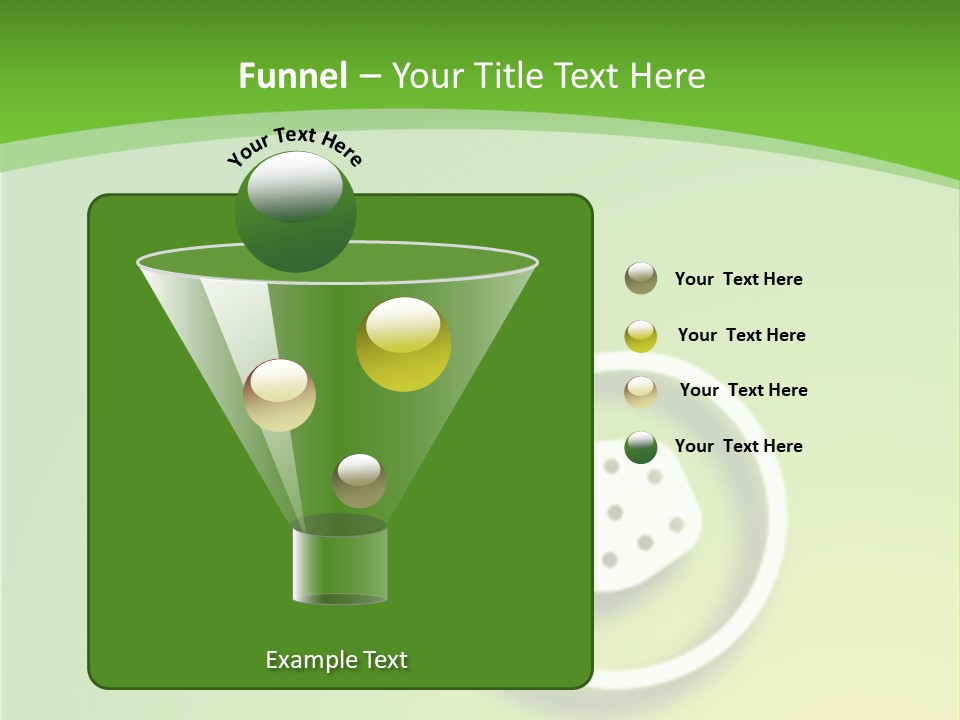 Funnel – Your Title Text Here

Your Text Here

Your Text Here

Your Text Here

Your Text Here

Your Text Here

Example Text